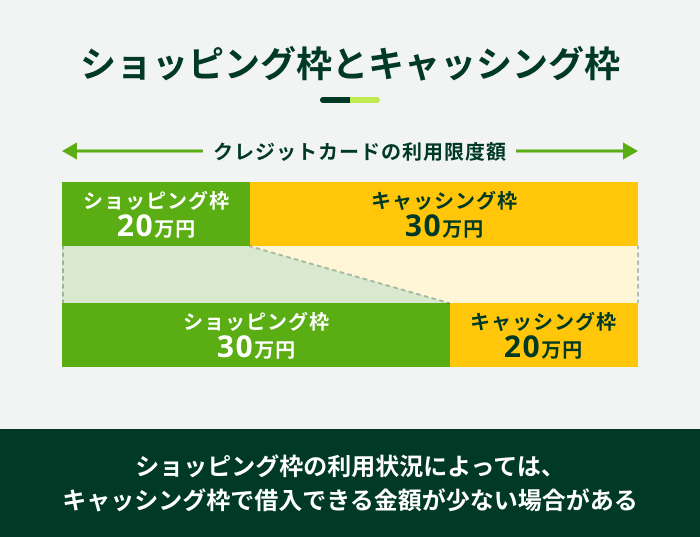 ショッピング枠とキャッシング枠

クレジットカードの利用限度額

ショッピング枠
20万円

キャッシング枠
30万円

ショッピング枠
30万円

キャッシング枠
20万円

ショッピング枠の利用状況によっては、
キャッシング枠で借入できる金額が少ない場合がある